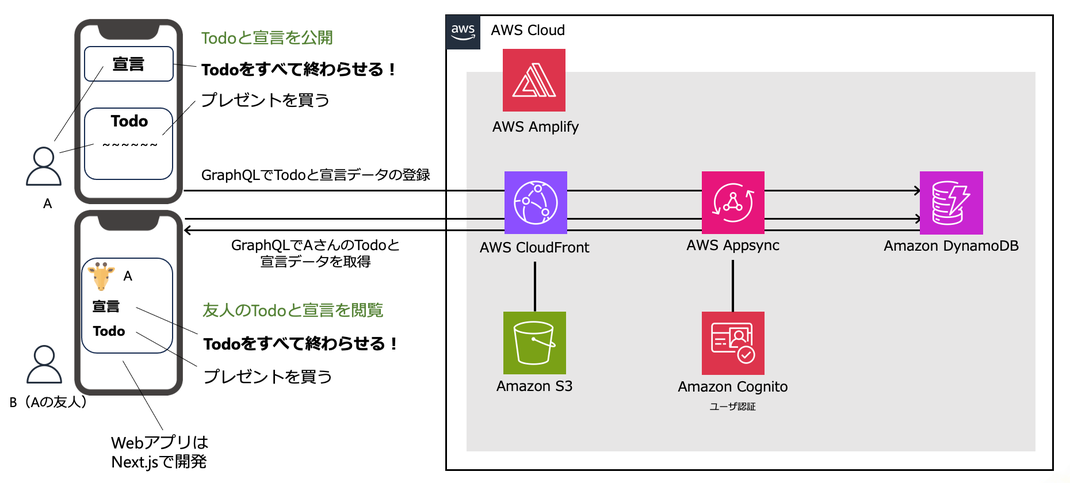 宣言

Todo
~~~~~~

A

Todoと宣言を公開

Todoをすべて終わらせる！

プレゼントを買う

GraphQLでTodoと宣言データの登録

GraphQLでAさんのTodoと宣言データを取得

A

宣言

Todo

B（Aの友人）

友人のTodoと宣言を閲覧

Todoをすべて終わらせる！

プレゼントを買う

Webアプリは
Next.jsで開発

aws

AWS Cloud

AWS Amplify

AWS CloudFront

AWS Appsync

Amazon DynamoDB

Amazon S3

Amazon Cognito

ユーザ認証